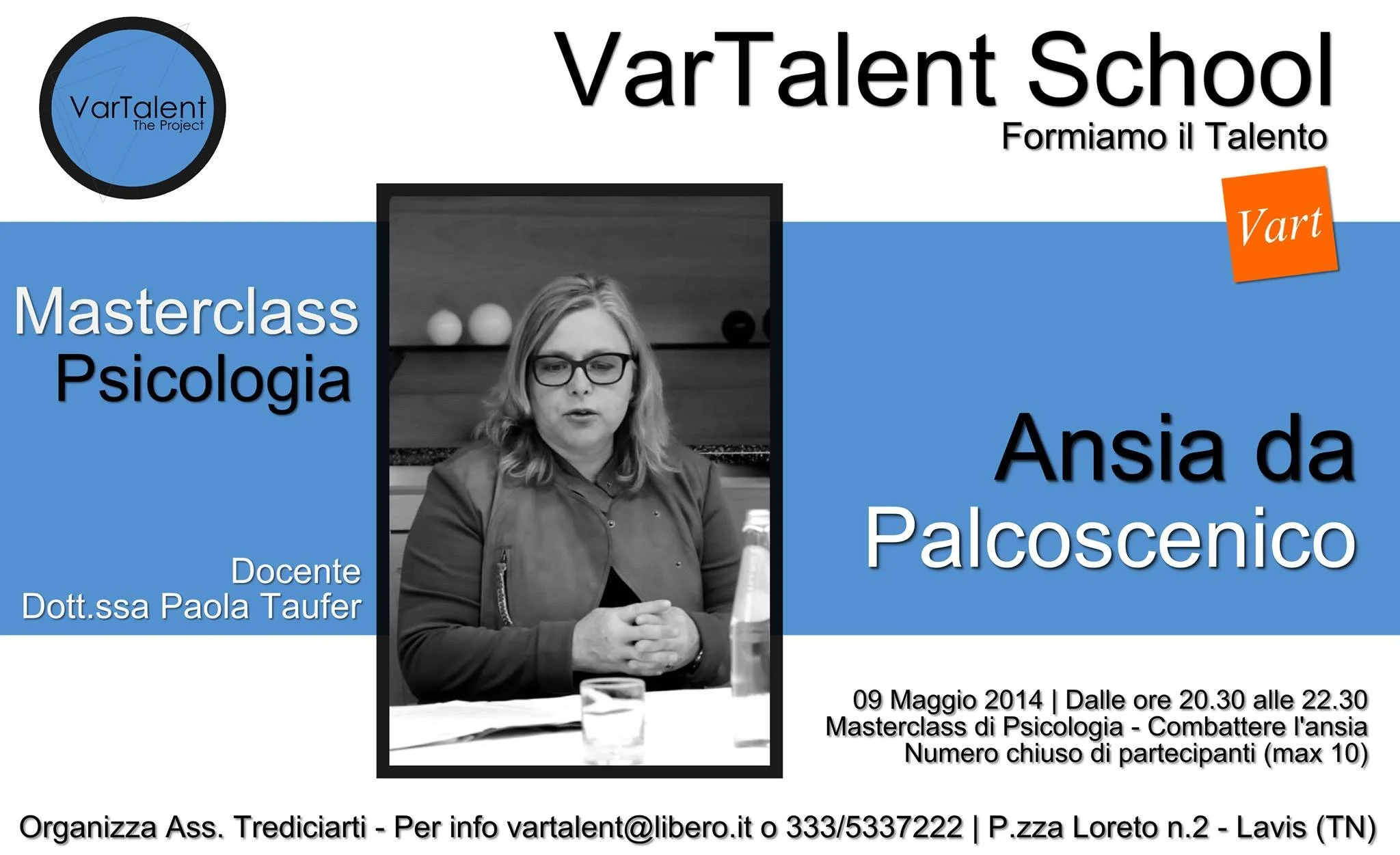 VarTalent
The Project

VarTalent School
Formiamo il Talento

Vart

Masterclass
Psicologia

Docente
Dott.ssa Paola Taufer

Ansia da
Palcoscenico

09 Maggio 2014 | Dalle ore 20.30 alle 22.30
Masterclass di Psicologia - Combattere l'ansia
Numero chiuso di partecipanti (max 10)

Organizza Ass. Trediciarti - Per info vartalent@libero.it o 333/5337222 | P.zza Loreto n.2 - Lavis (TN)